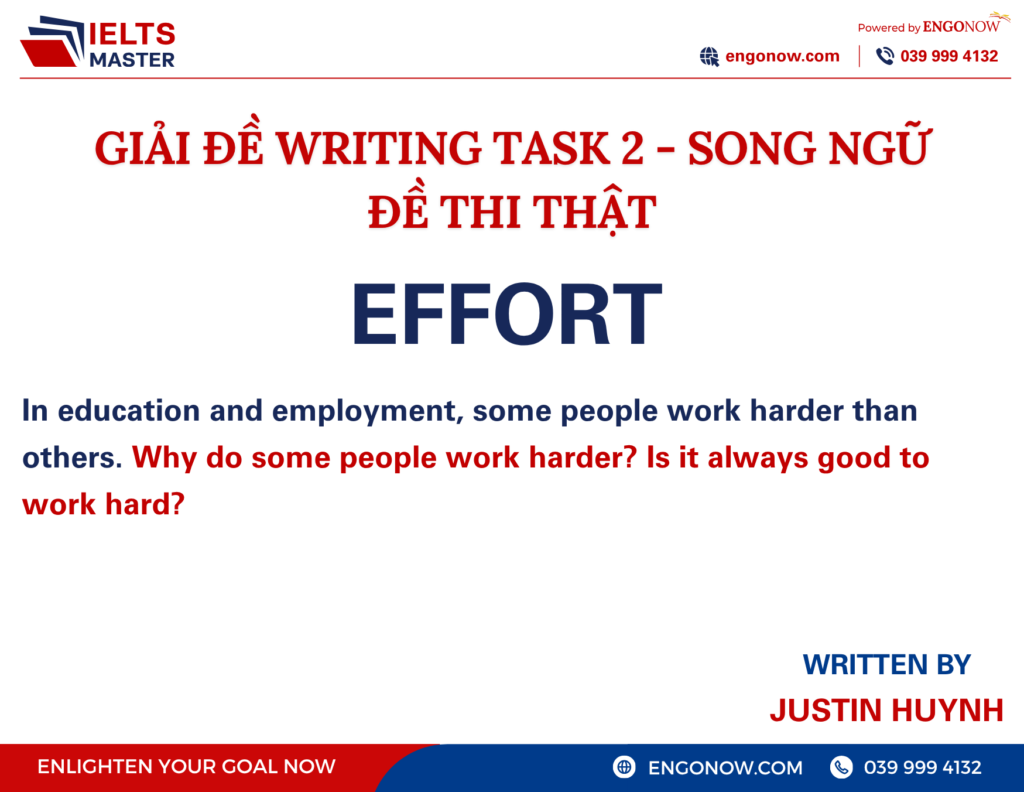 IELTS MASTER

Powered by ENGONOW

engonow.com | 039 999 4132

GIẢI ĐỀ WRITING TASK 2 - SONG NGỮ ĐỀ THI THẬT

EFFORT

In education and employment, some people work harder than others. Why do some people work harder? Is it always good to work hard?

WRITTEN BY
JUSTIN HUYNH

ENLIGHTEN YOUR GOAL NOW

ENGONOW.COM

039 999 4132